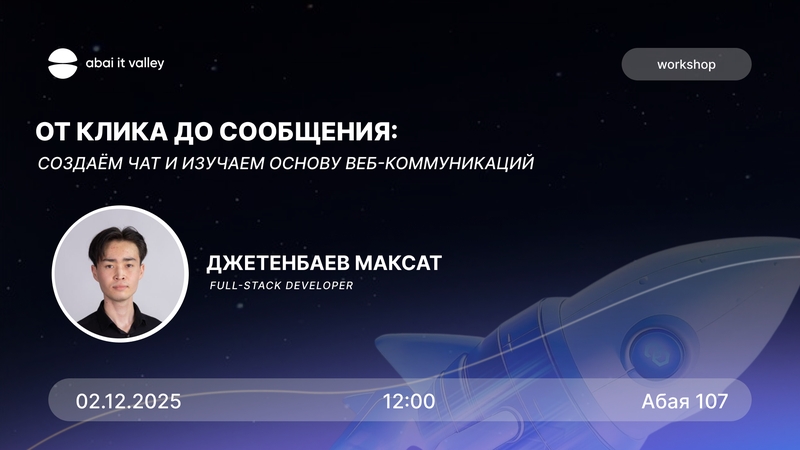 abai it valley

workshop

ОТ КЛИКА ДО СООБЩЕНИЯ:

СОЗДАЁМ ЧАТ И ИЗУЧАЕМ ОСНОВУ ВЕБ-КОММУНИКАЦИЙ

ДЖЕТЕНБАЕВ МАКСАТ

FULL-STACK DEVELOPER

02.12.2025

12:00

Абая 107